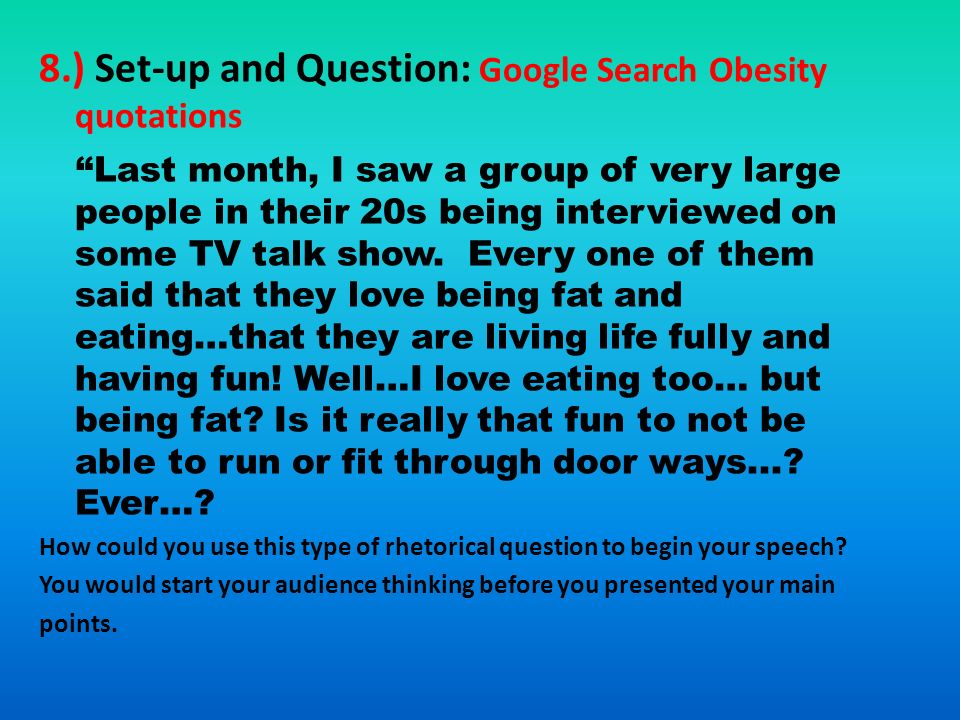 8.) Set-up and Question: Google Search Obesity quotations

“Last month, I saw a group of very large people in their 20s being interviewed on some TV talk show. Every one of them said that they love being fat and eating…that they are living life fully and having fun! Well…I love eating too… but being fat? Is it really that fun to not be able to run or fit through door ways…? Ever…?

How could you use this type of rhetorical question to begin your speech? You would start your audience thinking before you presented your main points.